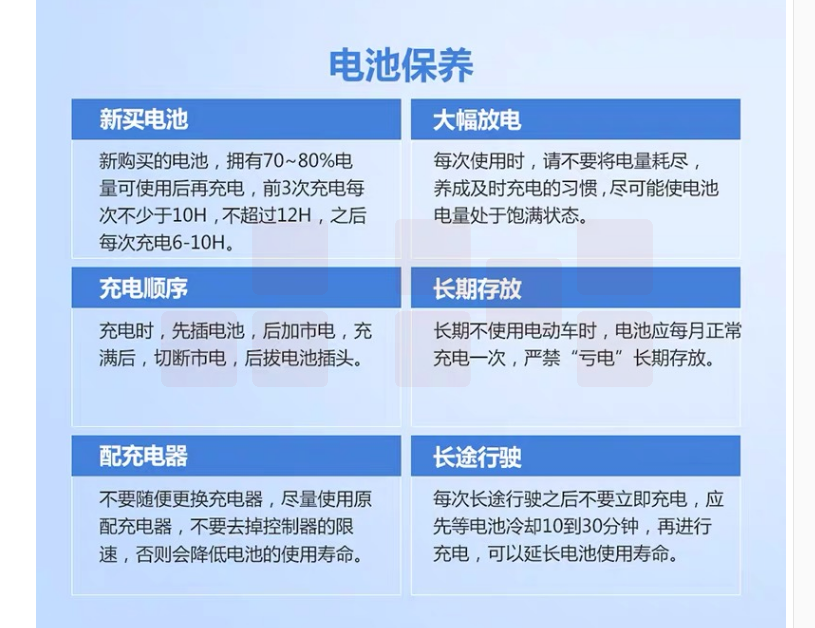 电池保养

新买电池

新购买的电池，拥有70~80%电量可使用后再充电，前3次充电每次不少于10H，不超过12H，之后每次充电6-10H。

大幅放电

每次使用时，请不要将电量耗尽，养成及时充电的习惯，尽可能使电池电量处于饱满状态。

充电顺序

充电时，先插电池，后加市电，充满后，切断市电，后拔电池插头。

长期存放

长期不使用电动车时，电池应每月正常充电一次，严禁“亏电”长期存放。

配充电器

不要随便更换充电器，尽量使用原配充电器，不要去掉控制器的限速，否则会降低电池的使用寿命。

长途行驶

每次长途行驶之后不要立即充电，应先等电池冷却10到30分钟，再进行充电，可以延长电池使用寿命。